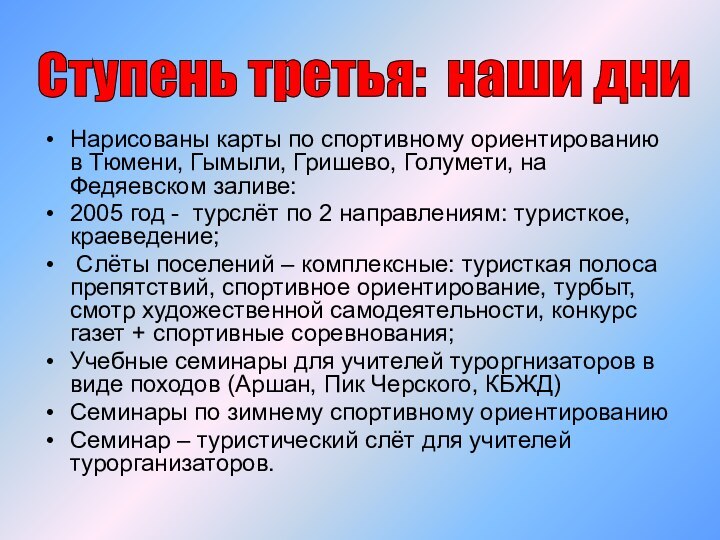 Ступень третья:  наши дни

• Нарисованы карты по спортивному ориентированию в Тюмени, Гымыли, Гришево, Голумети, на Федяевском заливе:
• 2005 год -  турслёт по 2 направлениям: туристкое, краеведение;
•  Слёты поселений – комплексные: туристкая полоса препятствий, спортивное ориентирование, турбыт, смотр художественной самодеятельности, конкурс газет + спортивные соревнования;
• Учебные семинары для учителей туроргнизаторов в виде походов (Аршан, Пик Черского, КБЖД)
• Семинары по зимнему спортивному ориентированию
• Семинар – туристический слёт для учителей турорганизаторов.